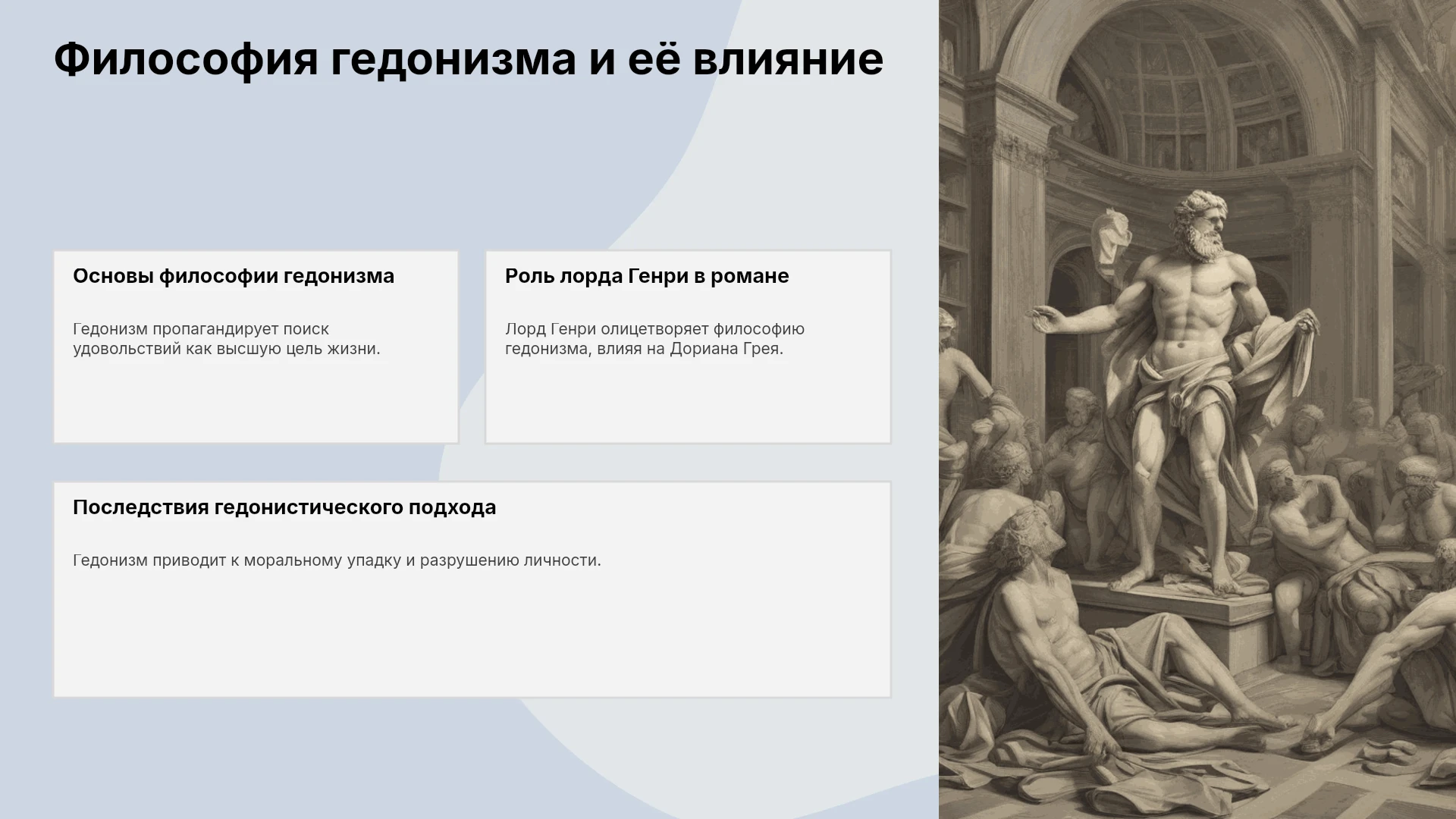 Философия гедонизма и её влияние

Основы философии гедонизма

Гедонизм пропагандирует поиск удовольствий как высшую цель жизни.

Роль лорда Генри в романе

Лорд Генри олицетворяет философию гедонизма, влияя на Дориана Грея.

Последствия гедонистического подхода

Гедонизм приводит к моральному упадку и разрушению личности.